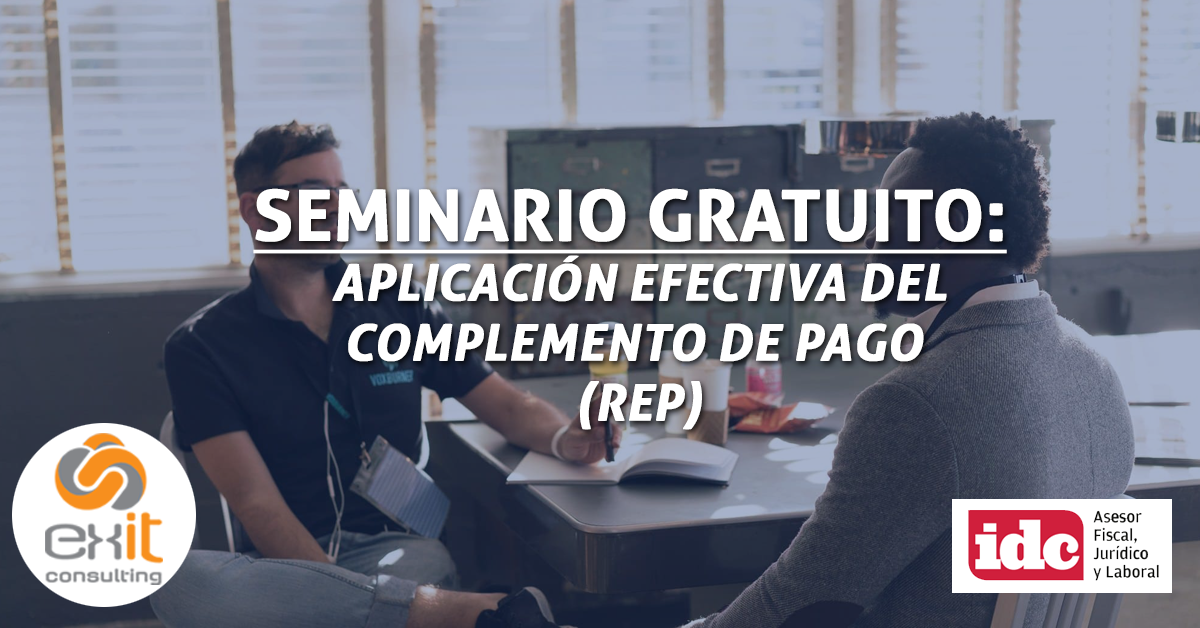 SEMINARIO GRATUITO:
APLICACIÓN EFECTIVA DEL COMPLEMENTO DE PAGO (REP)

exit consulting

idc Asesor Fiscal, Jurídico y Laboral